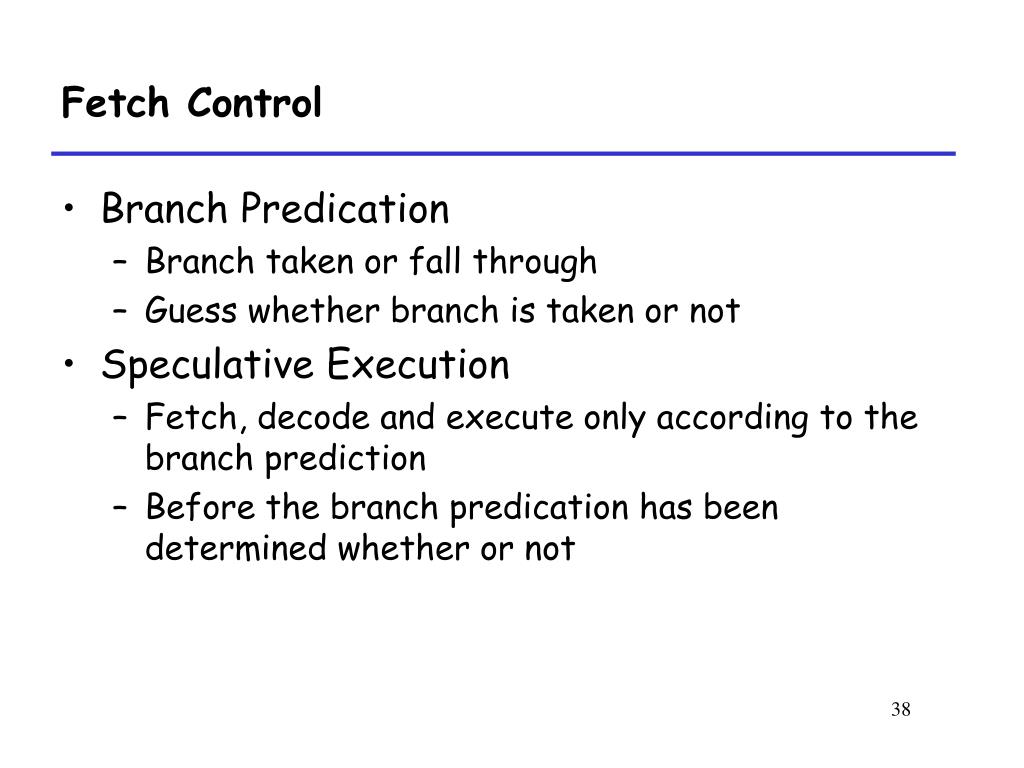 Fetch Control

• Branch Predication
  – Branch taken or fall through
  – Guess whether branch is taken or not
• Speculative Execution
  – Fetch, decode and execute only according to the branch prediction
  – Before the branch predication has been determined whether or not

38